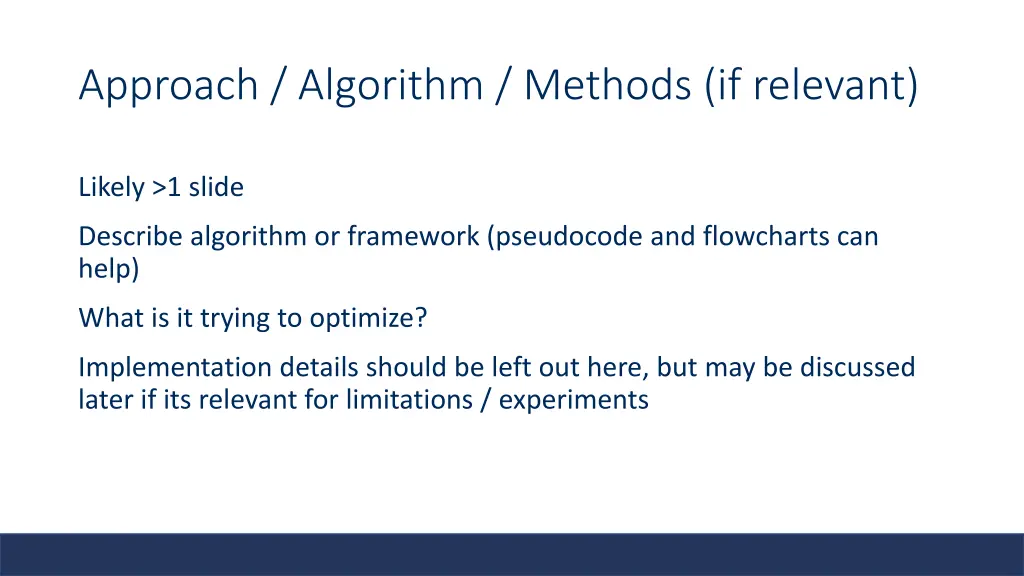 Approach / Algorithm / Methods (if relevant)

Likely >1 slide

Describe algorithm or framework (pseudocode and flowcharts can help)

What is it trying to optimize?

Implementation details should be left out here, but may be discussed later if its relevant for limitations / experiments